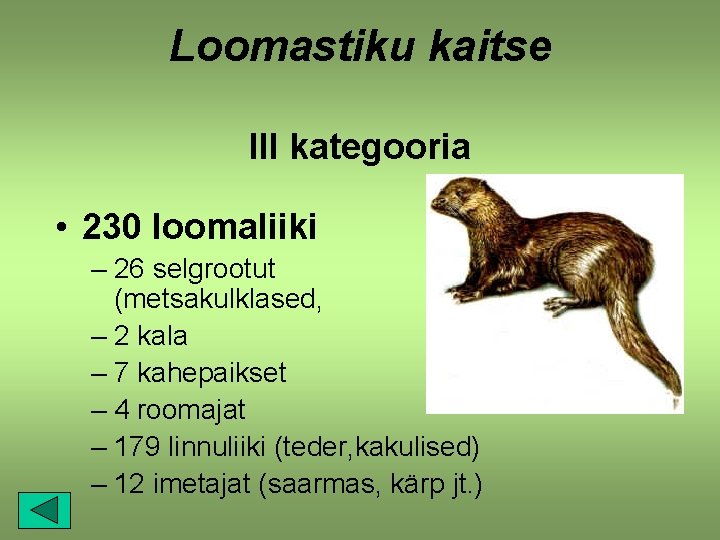 Loomastiku kaitse

III kategooria

• 230 loomaliiki
– 26 selgrootut (metsakulklased,
– 2 kala
– 7 kahepaikset
– 4 roomajat
– 179 linnuliiki (teder,kakulised)
– 12 imetajat (saarmas, kärp jt.)